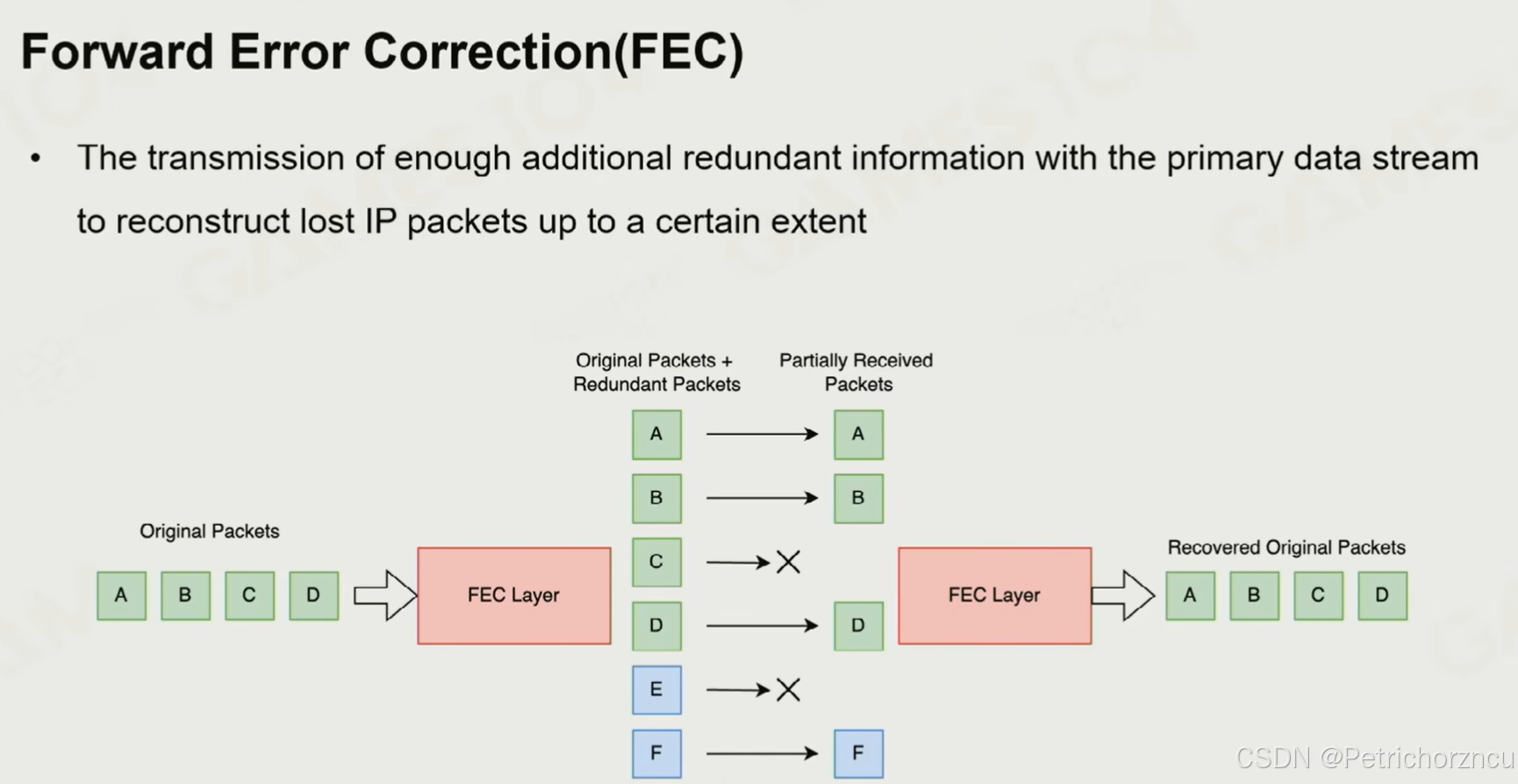 Forward Error Correction(FEC)

• The transmission of enough additional redundant information with the primary data stream to reconstruct lost IP packets up to a certain extent

Original Packets

A B C D

FEC Layer

Original Packets + Redundant Packets

A
B
C
D
E
F

Partially Received Packets

A
B
D
F

FEC Layer

Recovered Original Packets

A B C D

CSDN @Petrichorzncu